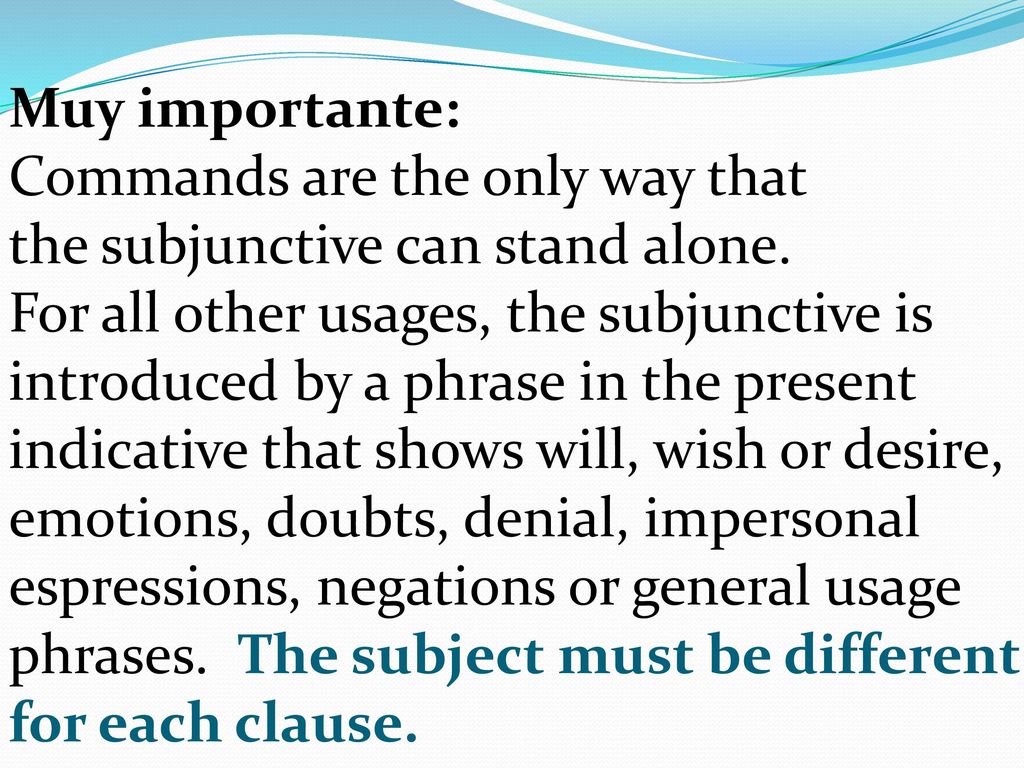 Muy importante:
Commands are the only way that the subjunctive can stand alone.
For all other usages, the subjunctive is introduced by a phrase in the present indicative that shows will, wish or desire, emotions, doubts, denial, impersonal espressions, negations or general usage phrases. The subject must be different for each clause.